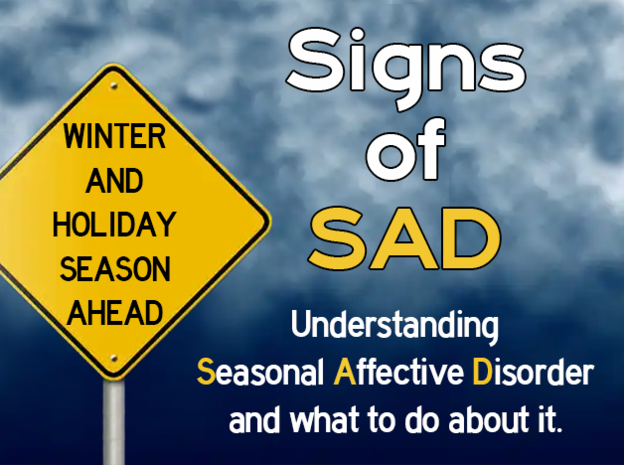 WINTER AND HOLIDAY SEASON AHEAD

Signs of SAD

Understanding Seasonal Affective Disorder and what to do about it.